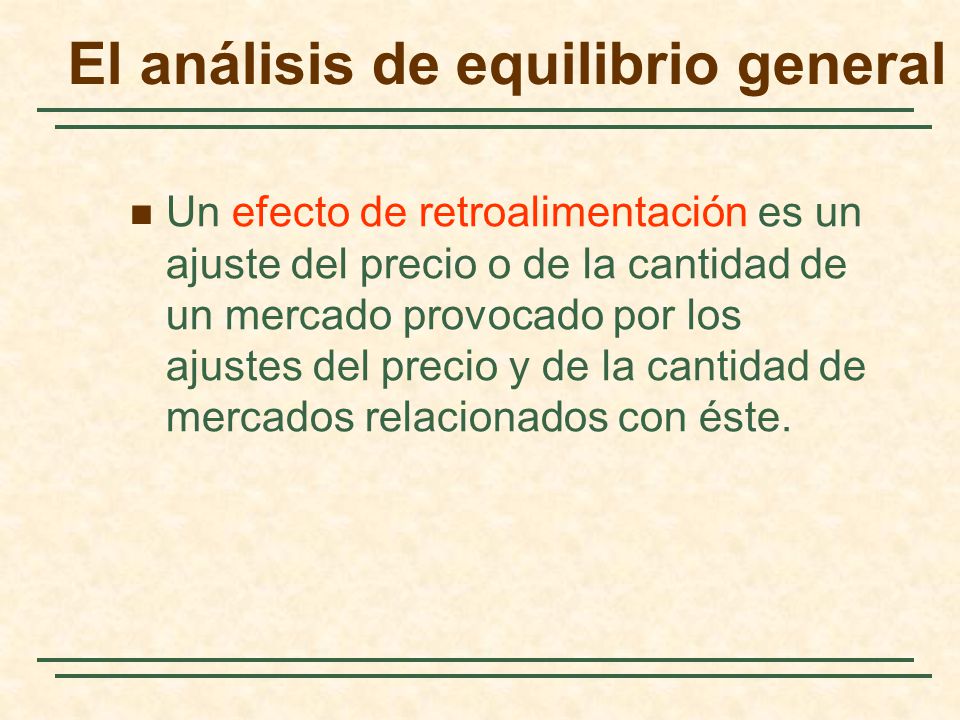 El análisis de equilibrio general

Un efecto de retroalimentación es un ajuste del precio o de la cantidad de un mercado provocado por los ajustes del precio y de la cantidad de mercados relacionados con éste.